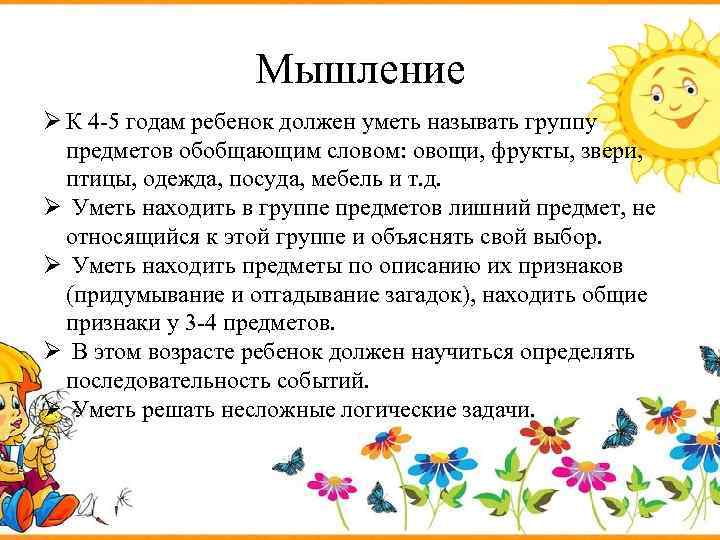 Мышление

➢ К 4-5 годам ребенок должен уметь называть группу предметов обобщающим словом: овощи, фрукты, звери, птицы, одежда, посуда, мебель и т.д.

➢ Уметь находить в группе предметов лишний предмет, не относящийся к этой группе и объяснять свой выбор.

➢ Уметь находить предметы по описанию их признаков (придумывание и отгадывание загадок), находить общие признаки у 3-4 предметов.

➢ В этом возрасте ребенок должен научиться определять последовательность событий.

➢ Уметь решать несложные логические задачи.